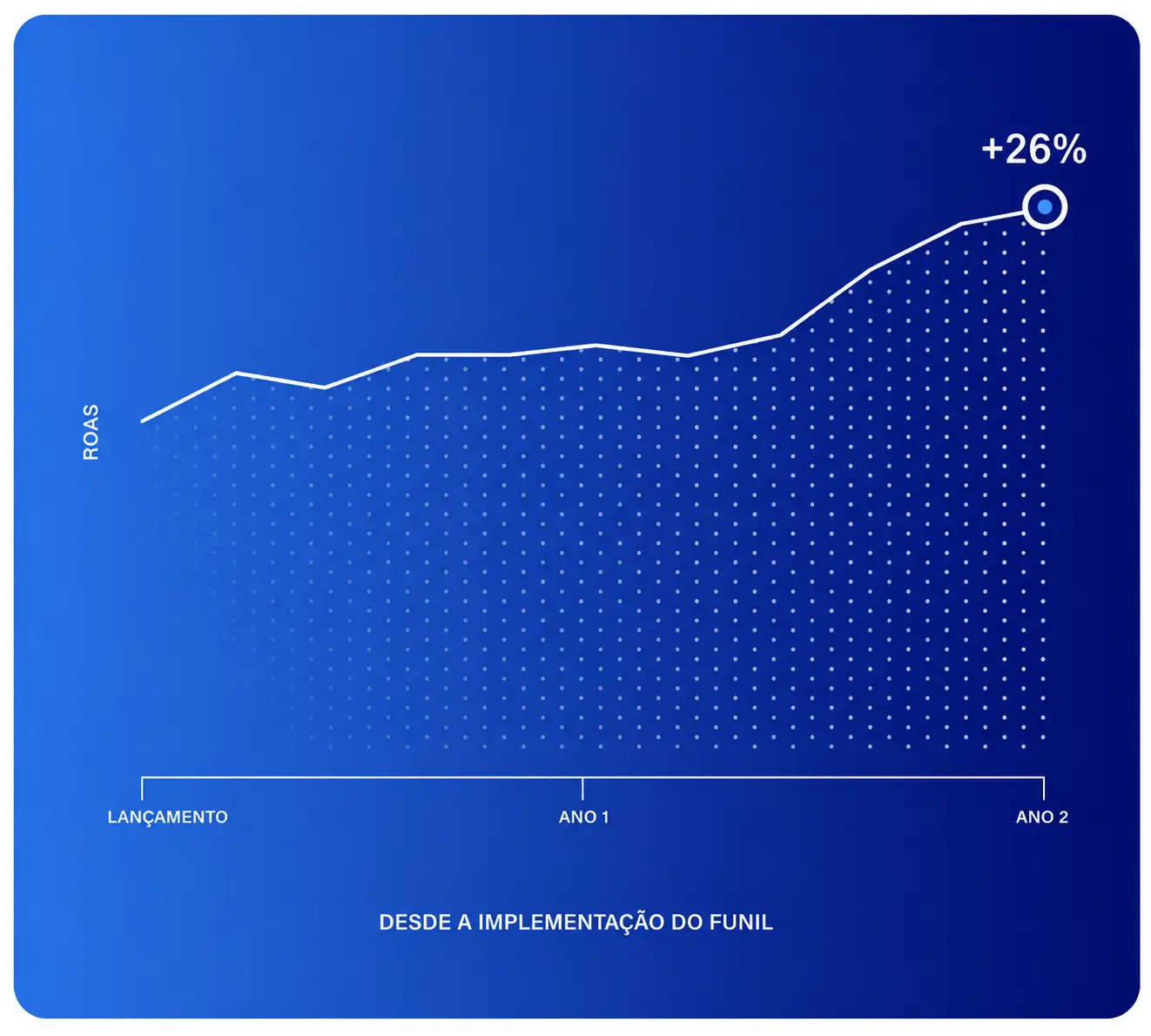 +26%

ROAS

LANÇAMENTO

ANO 1

ANO 2

DESDE A IMPLEMENTAÇÃO DO FUNIL